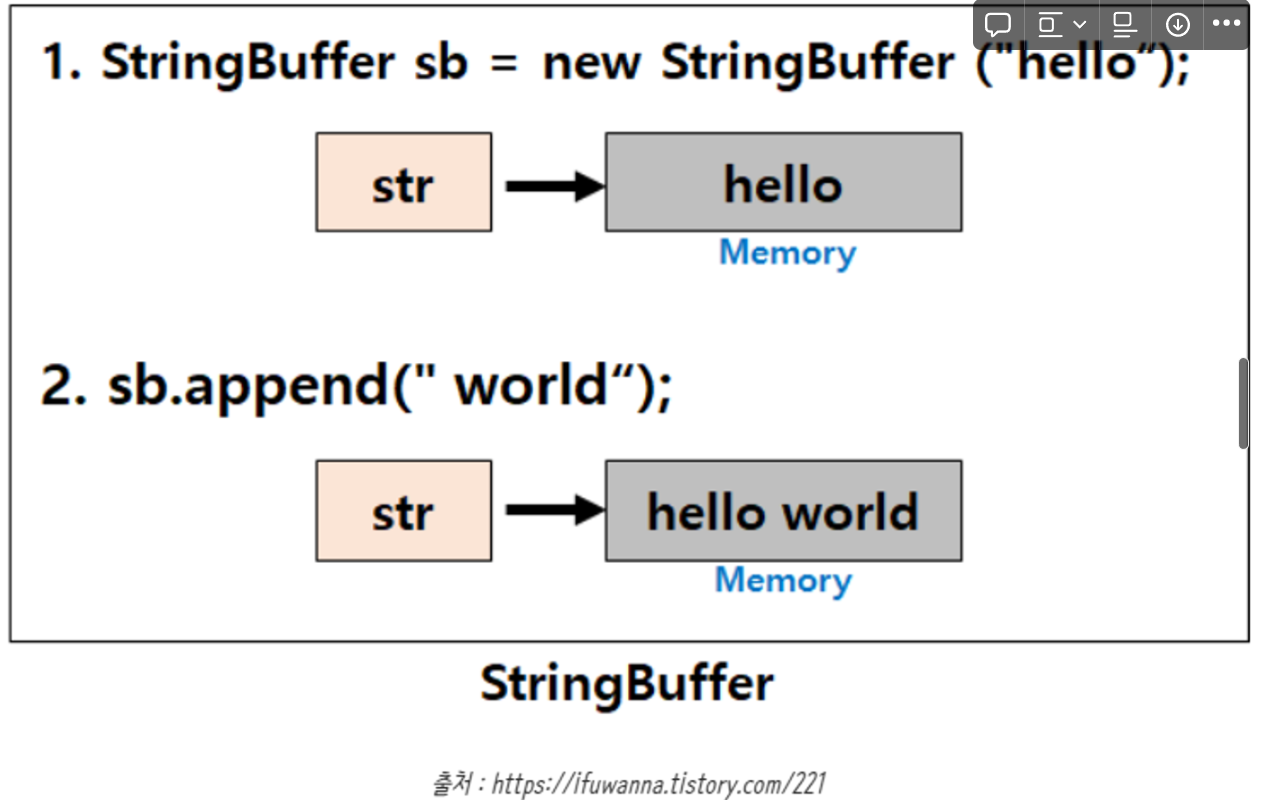 1. StringBuffer sb = new StringBuffer ("hello“);

str

hello

Memory

2. sb.append(" world“);

str

hello world

Memory

StringBuffer

출처 : https://ifuwanna.tistory.com/221